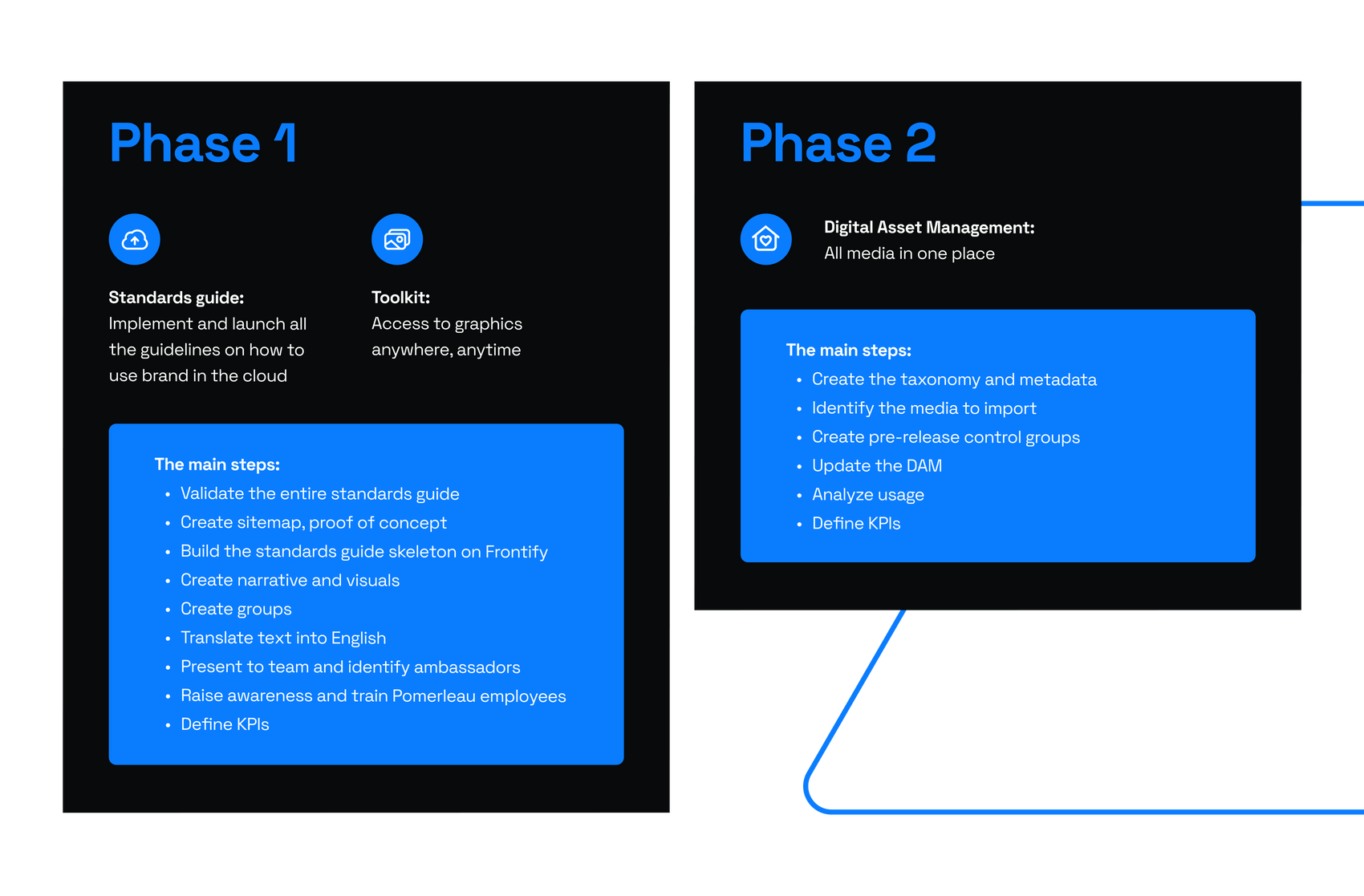 Phase 1

Standards guide:
Implement and launch all the guidelines on how to use brand in the cloud

Toolkit:
Access to graphics anywhere, anytime

The main steps:
• Validate the entire standards guide
• Create sitemap, proof of concept
• Build the standards guide skeleton on Frontify
• Create narrative and visuals
• Create groups
• Translate text into English
• Present to team and identify ambassadors
• Raise awareness and train Pomerleau employees
• Define KPIs

Phase 2

Digital Asset Management:
All media in one place

The main steps:
• Create the taxonomy and metadata
• Identify the media to import
• Create pre-release control groups
• Update the DAM
• Analyze usage
• Define KPIs